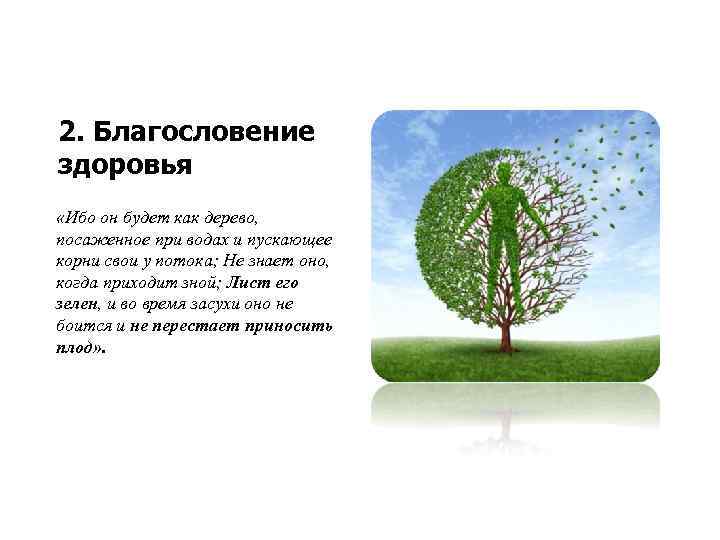 2. Благословение здоровья

«Ибо он будет как дерево, посаженное при водах и пускающее корни свои у потока; Не знает оно, когда приходит зной; Лист его зелен, и во время засухи оно не боится и не перестает приносить плод».